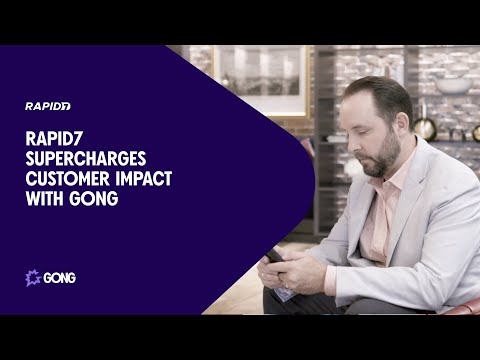 RAPID7

RAPID7 SUPERCHARGES CUSTOMER IMPACT WITH GONG

GONG